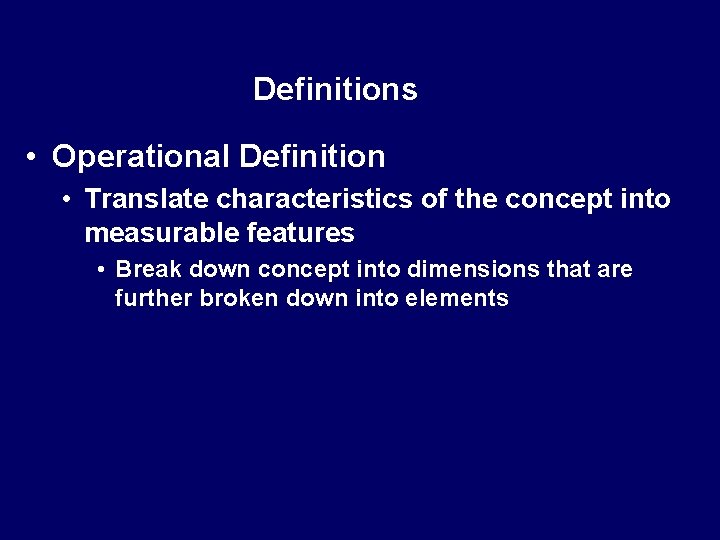 Definitions

• Operational Definition
  • Translate characteristics of the concept into measurable features
    • Break down concept into dimensions that are further broken down into elements